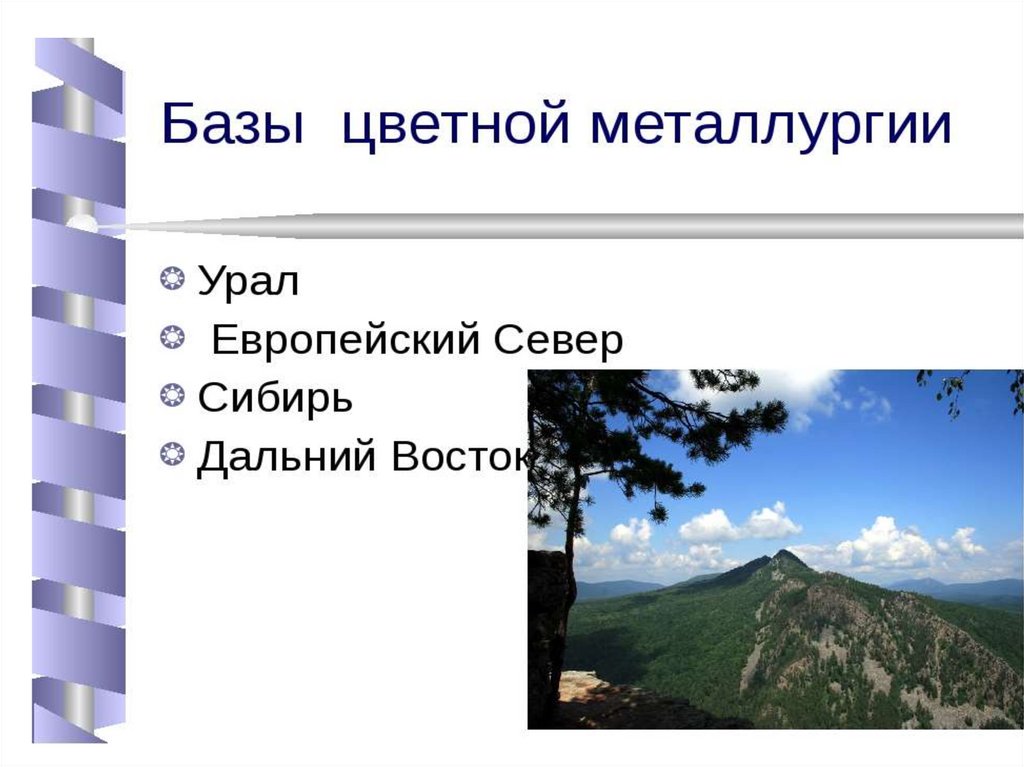 Базы цветной металлургии

Урал
Европейский Север
Сибирь
Дальний Восток